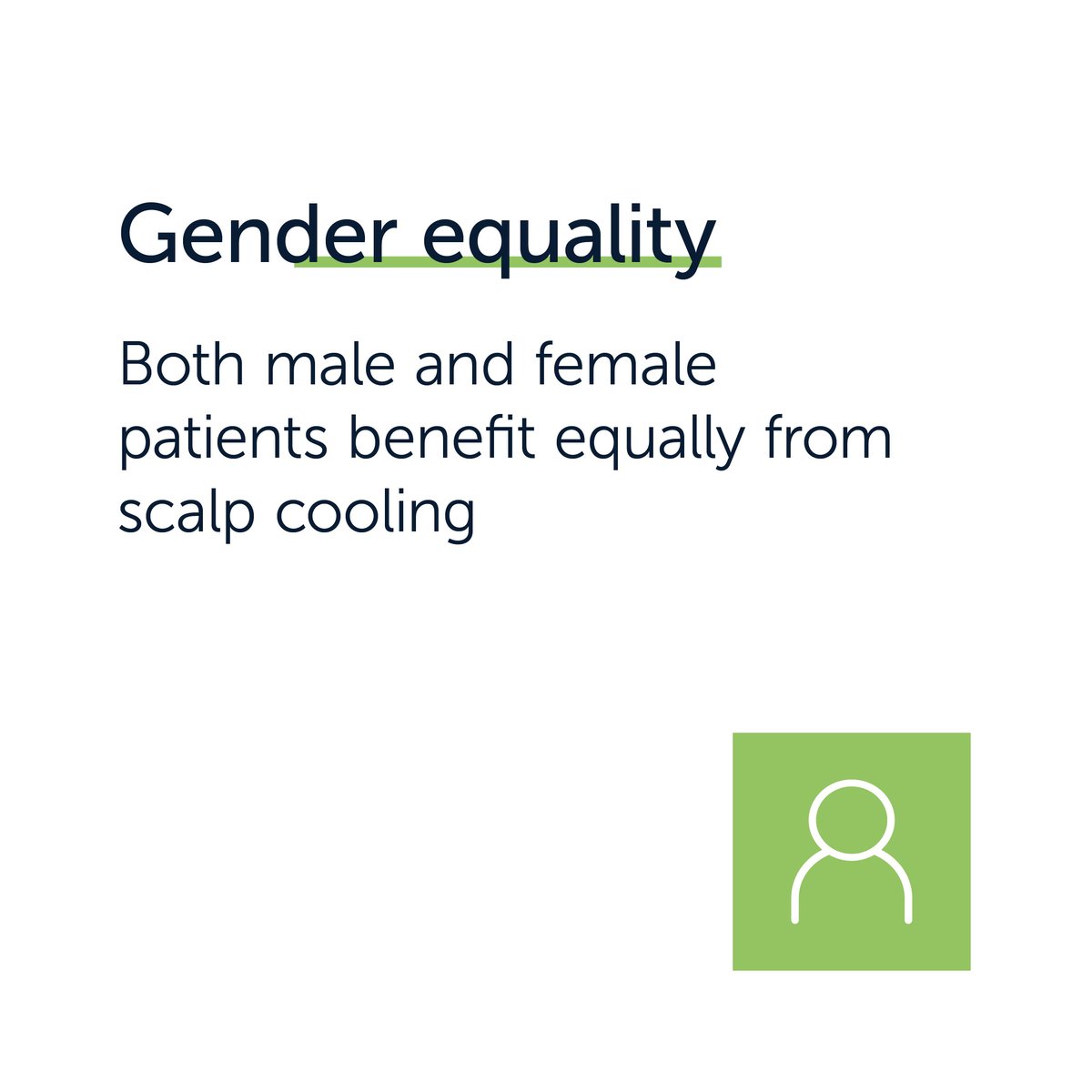 Gender equality

Both male and female patients benefit equally from scalp cooling